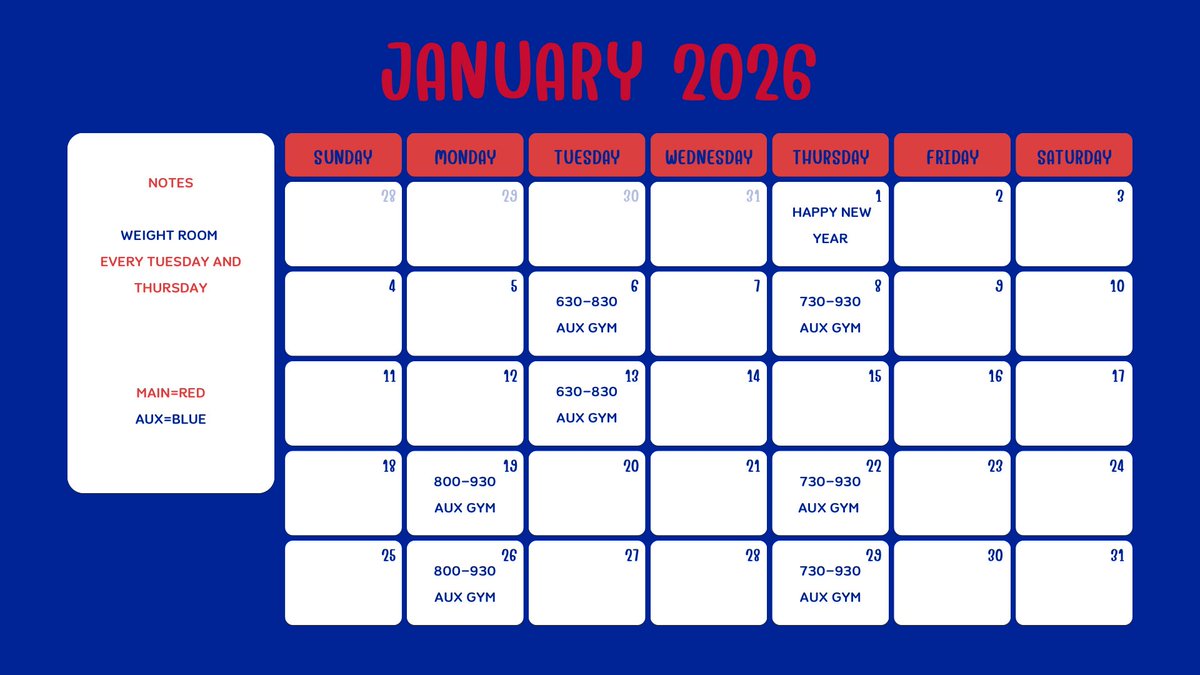 JANUARY 2026

NOTES

WEIGHT ROOM
EVERY TUESDAY AND THURSDAY

MAIN=RED
AUX=BLUE

| SUNDAY | MONDAY | TUESDAY | WEDNESDAY | THURSDAY | FRIDAY | SATURDAY |
|---|---|---|---|---|---|---|
| 28 | 29 | 30 | 31 | 1 HAPPY NEW YEAR | 2 | 3 |
| 4 | 5 | 6 630-830 AUX GYM | 7 | 8 730-930 AUX GYM | 9 | 10 |
| 11 | 12 | 13 630-830 AUX GYM | 14 | 15 | 16 | 17 |
| 18 | 19 800-930 AUX GYM | 20 | 21 | 22 730-930 AUX GYM | 23 | 24 |
| 25 | 26 800-930 AUX GYM | 27 | 28 | 29 730-930 AUX GYM | 30 | 31 |